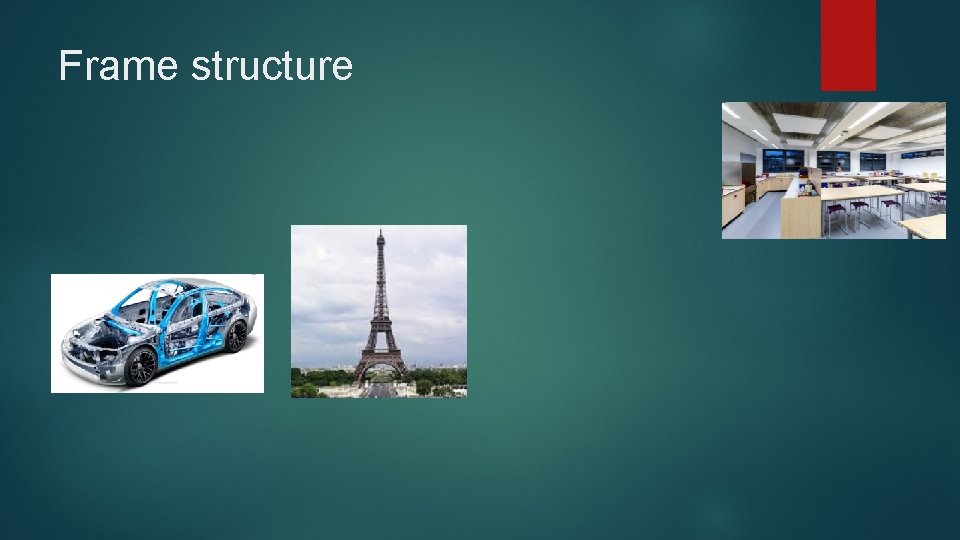 Frame structure